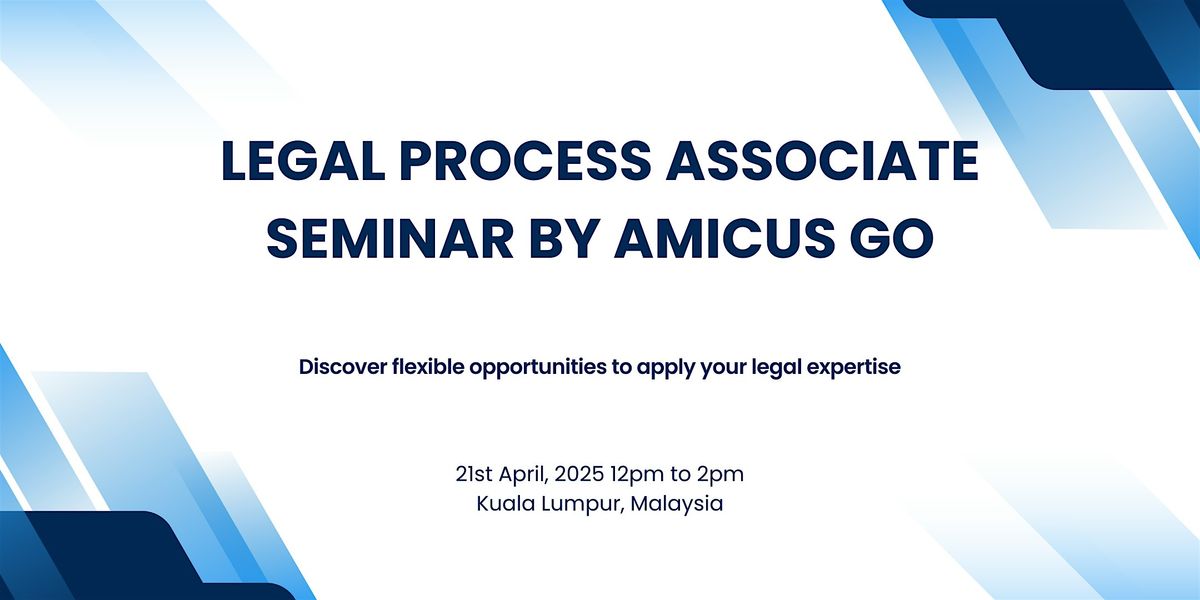 LEGAL PROCESS ASSOCIATE SEMINAR BY AMICUS GO

Discover flexible opportunities to apply your legal expertise

21st April, 2025 12pm to 2pm
Kuala Lumpur, Malaysia